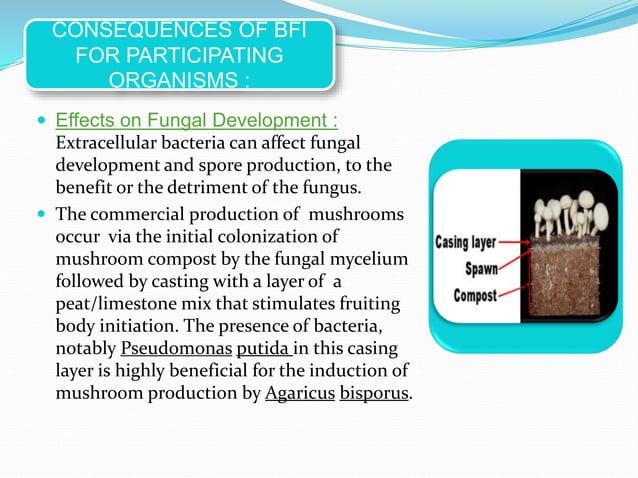 CONSEQUENCES OF BFI FOR PARTICIPATING ORGANISMS :

Effects on Fungal Development : Extracellular bacteria can affect fungal development and spore production, to the benefit or the detriment of the fungus.

The commercial production of mushrooms occur via the initial colonization of mushroom compost by the fungal mycelium followed by casting with a layer of a peat/limestone mix that stimulates fruiting body initiation. The presence of bacteria, notably Pseudomonas putida in this casing layer is highly beneficial for the induction of mushroom production by Agaricus bisporus.

Casing layer
Spawn
Compost